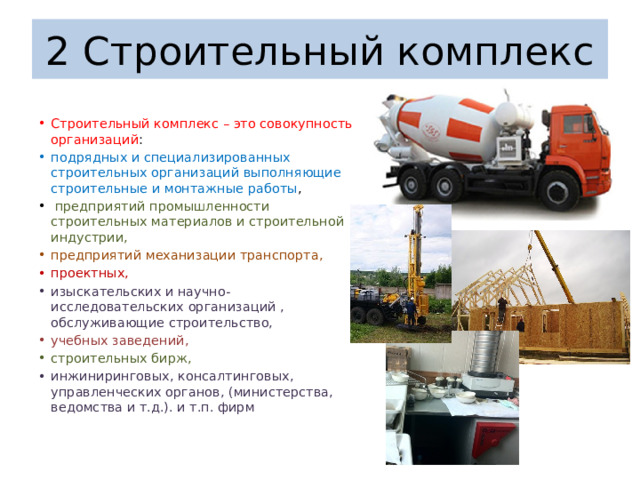 2 Строительный комплекс

• Строительный комплекс – это совокупность организаций:
• подрядных и специализированных строительных организаций выполняющие строительные и монтажные работы,
• предприятий промышленности строительных материалов и строительной индустрии,
• предприятий механизации транспорта,
• проектных,
• изыскательских и научно-исследовательских организаций , обслуживающие строительство,
• учебных заведений,
• строительных бирж,
• инжиниринговых, консалтинговых, управленческих органов, (министерства, ведомства и т.д.). и т.п. фирм